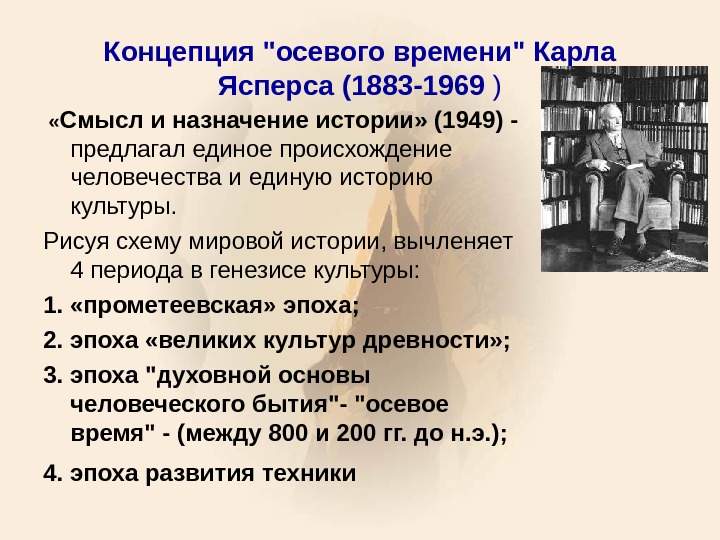 Концепция "осевого времени" Карла Ясперса (1883-1969 )

«Смысл и назначение истории» (1949) - предлагал единое происхождение человечества и единую историю культуры.

Рисуя схему мировой истории, вычленяет 4 периода в генезисе культуры:

1. «прометеевская» эпоха;

2. эпоха «великих культур древности»;

3. эпоха "духовной основы человеческого бытия"- "осевое время" - (между 800 и 200 гг. до н.э.);

4. эпоха развития техники